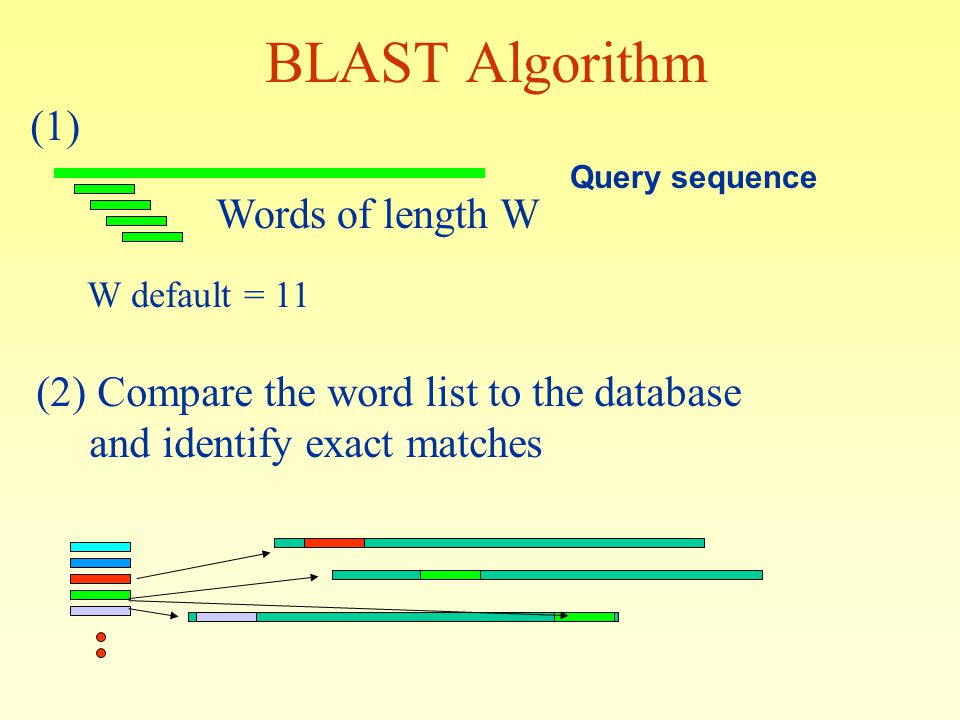 BLAST Algorithm

(1)

Query sequence

Words of length W

W default = 11

(2) Compare the word list to the database and identify exact matches